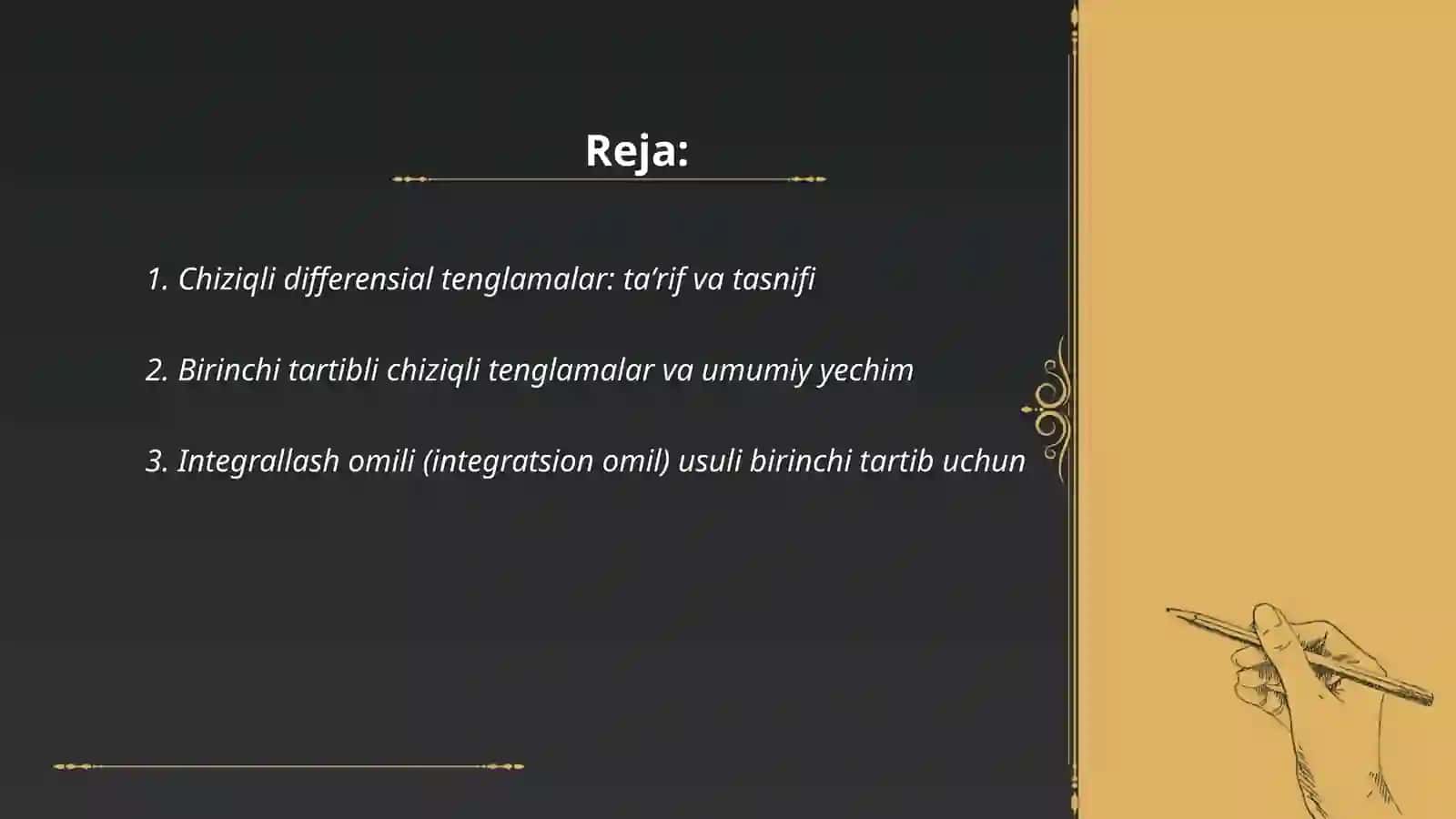 Reja:

1. Chiziqli differensial tenglamalar: ta’rif va tasnifi

2. Birinchi tartibli chiziqli tenglamalar va umumiy yechim

3. Integrallash omili (integratsion omil) usuli birinchi tartib uchun